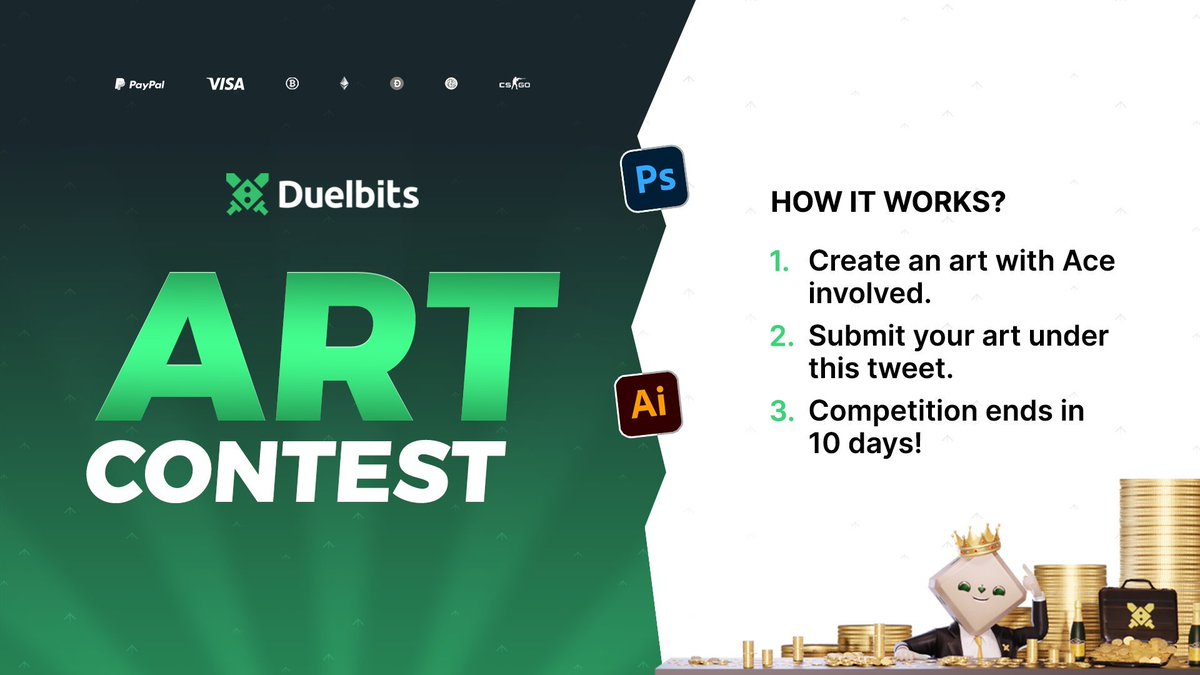 PayPal VISA CS:GO

Duelbits

ART CONTEST

Ps

Ai

HOW IT WORKS?

1. Create an art with Ace involved.
2. Submit your art under this tweet.
3. Competition ends in 10 days!